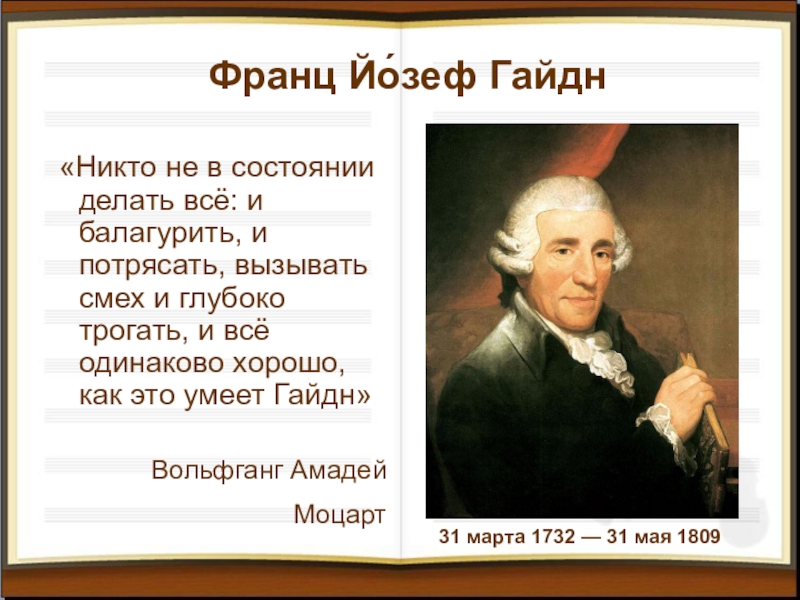 Франц Йо́зеф Гайдн

«Никто не в состоянии делать всё: и балагурить, и потрясать, вызывать смех и глубоко трогать, и всё одинаково хорошо, как это умеет Гайдн»

Вольфганг Амадей Моцарт

31 марта 1732 — 31 мая 1809